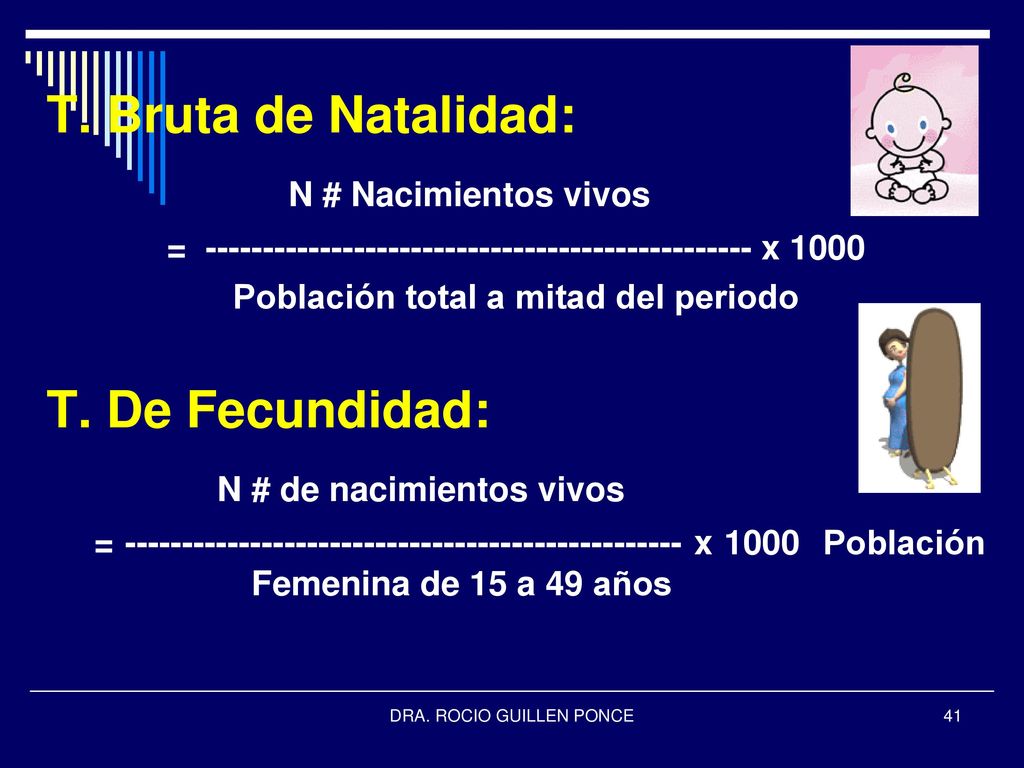 T. Bruta de Natalidad:

N # Nacimientos vivos

= ------------------------------------------------ x 1000

Población total a mitad del periodo

T. De Fecundidad:

N # de nacimientos vivos

= ------------------------------------------------ x 1000 Población Femenina de 15 a 49 años

DRA. ROCIO GUILLEN PONCE

41